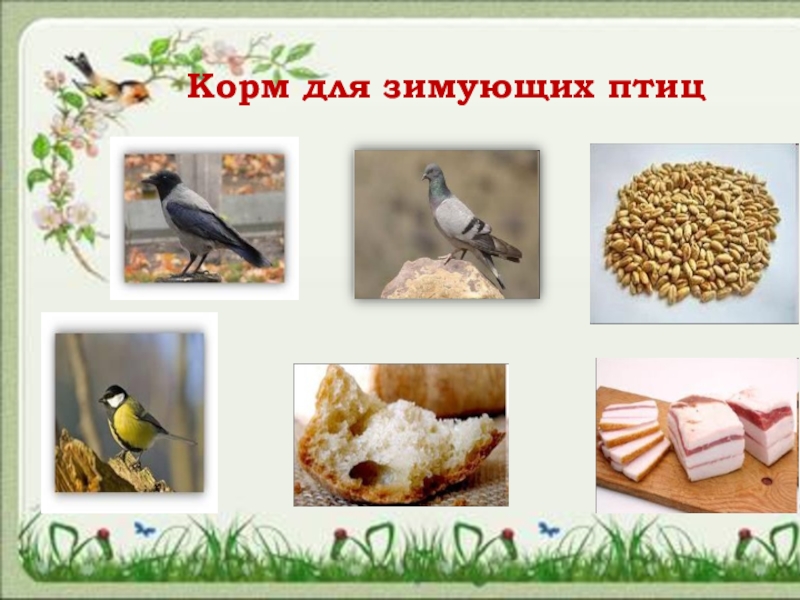 Корм для зимующих птиц